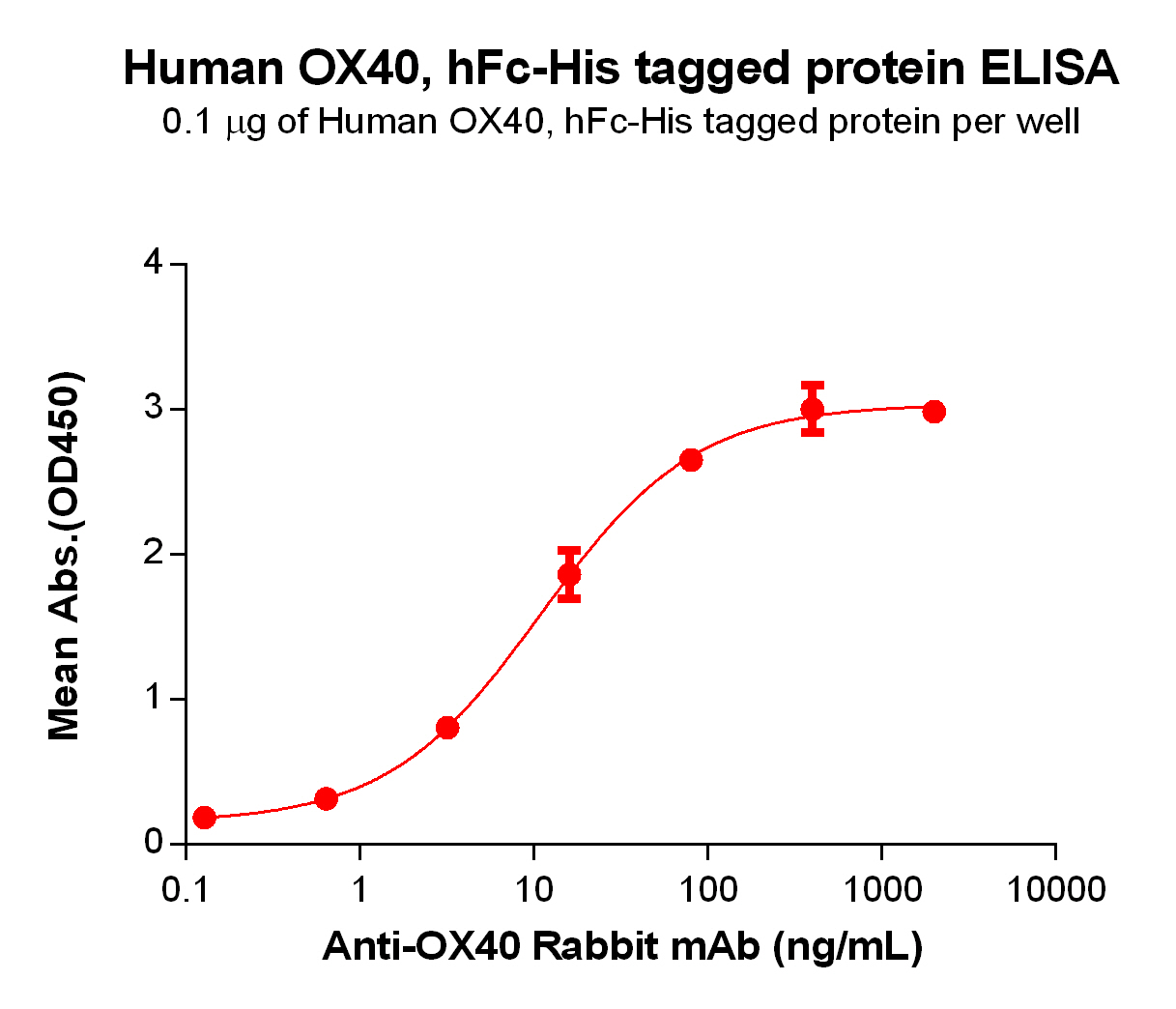 Human OX40, hFc-His tagged protein ELISA
0.1 μg of Human OX40, hFc-His tagged protein per well

Mean Abs.(OD450)

4
3
2
1
0

0.1
1
10
100
1000
10000

Anti-OX40 Rabbit mAb (ng/mL)